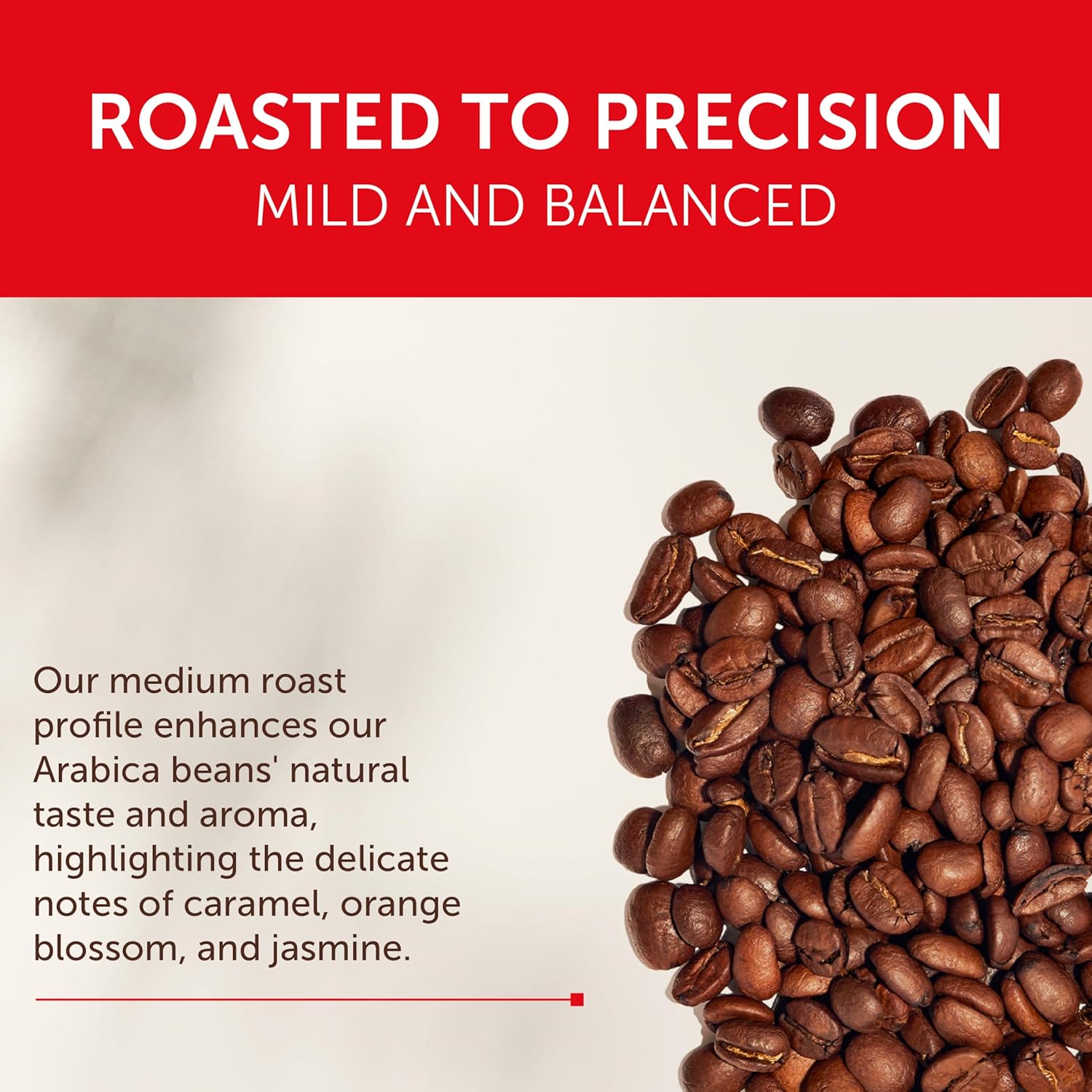 ROASTED TO PRECISION
MILD AND BALANCED

Our medium roast profile enhances our Arabica beans' natural taste and aroma, highlighting the delicate notes of caramel, orange blossom, and jasmine.